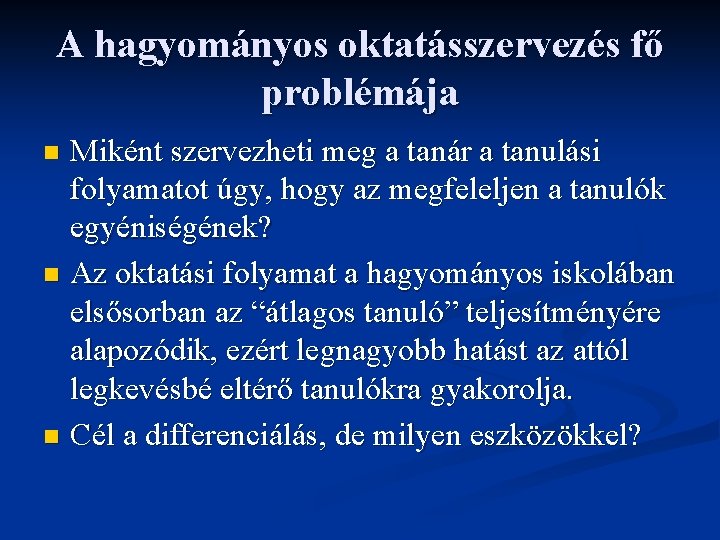 A hagyományos oktatásszervezés fő problémája

Miként szervezheti meg a tanár a tanulási folyamatot úgy, hogy az megfeleljen a tanulók egyéniségének?

Az oktatási folyamat a hagyományos iskolában elsősorban az “átlagos tanuló” teljesítményére alapozódik, ezért legnagyobb hatást az attól legkevésbé eltérő tanulókra gyakorolja.

Cél a differenciálás, de milyen eszközökkel?